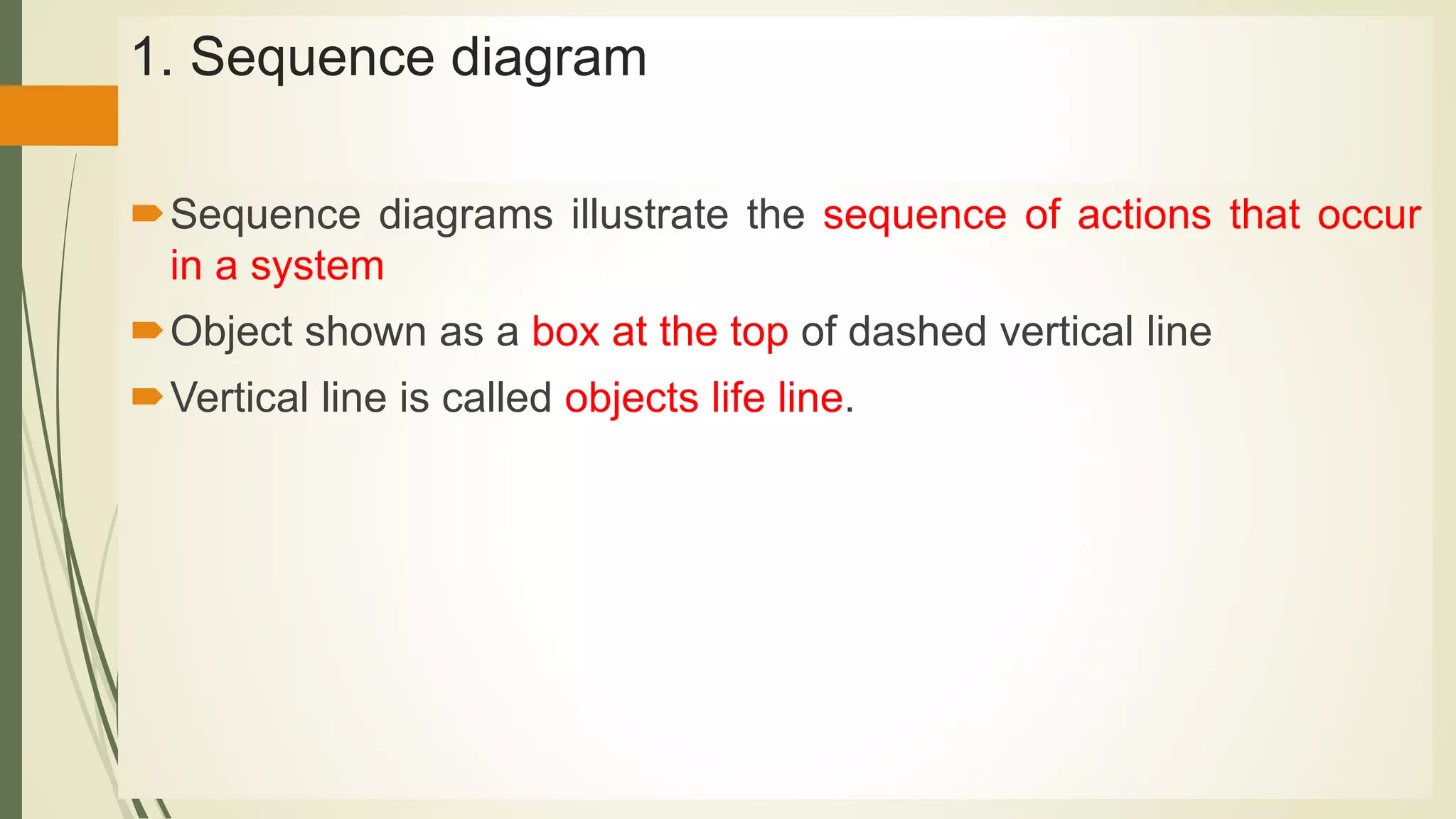 1. Sequence diagram

Sequence diagrams illustrate the sequence of actions that occur in a system

Object shown as a box at the top of dashed vertical line

Vertical line is called objects life line.